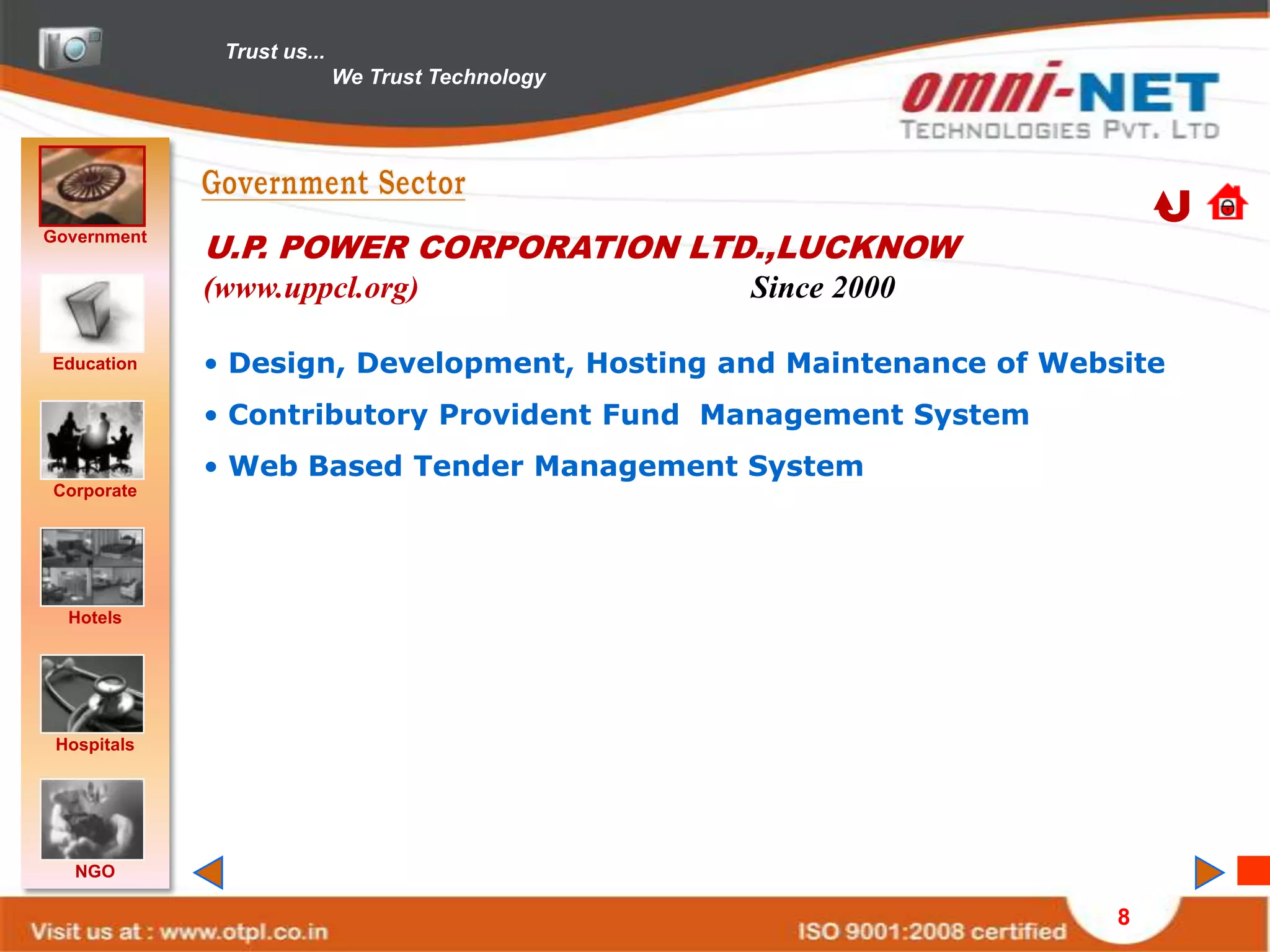 Trust us...
We Trust Technology

omni-NET
TECHNOLOGIES PVT. LTD

Government
Education
Corporate
Hotels
Hospitals
NGO

Government Sector

U.P. POWER CORPORATION LTD.,LUCKNOW
(www.uppcl.org) Since 2000

• Design, Development, Hosting and Maintenance of Website
• Contributory Provident Fund Management System
• Web Based Tender Management System

Visit us at : www.otpl.co.in
ISO 9001:2008 certified
8